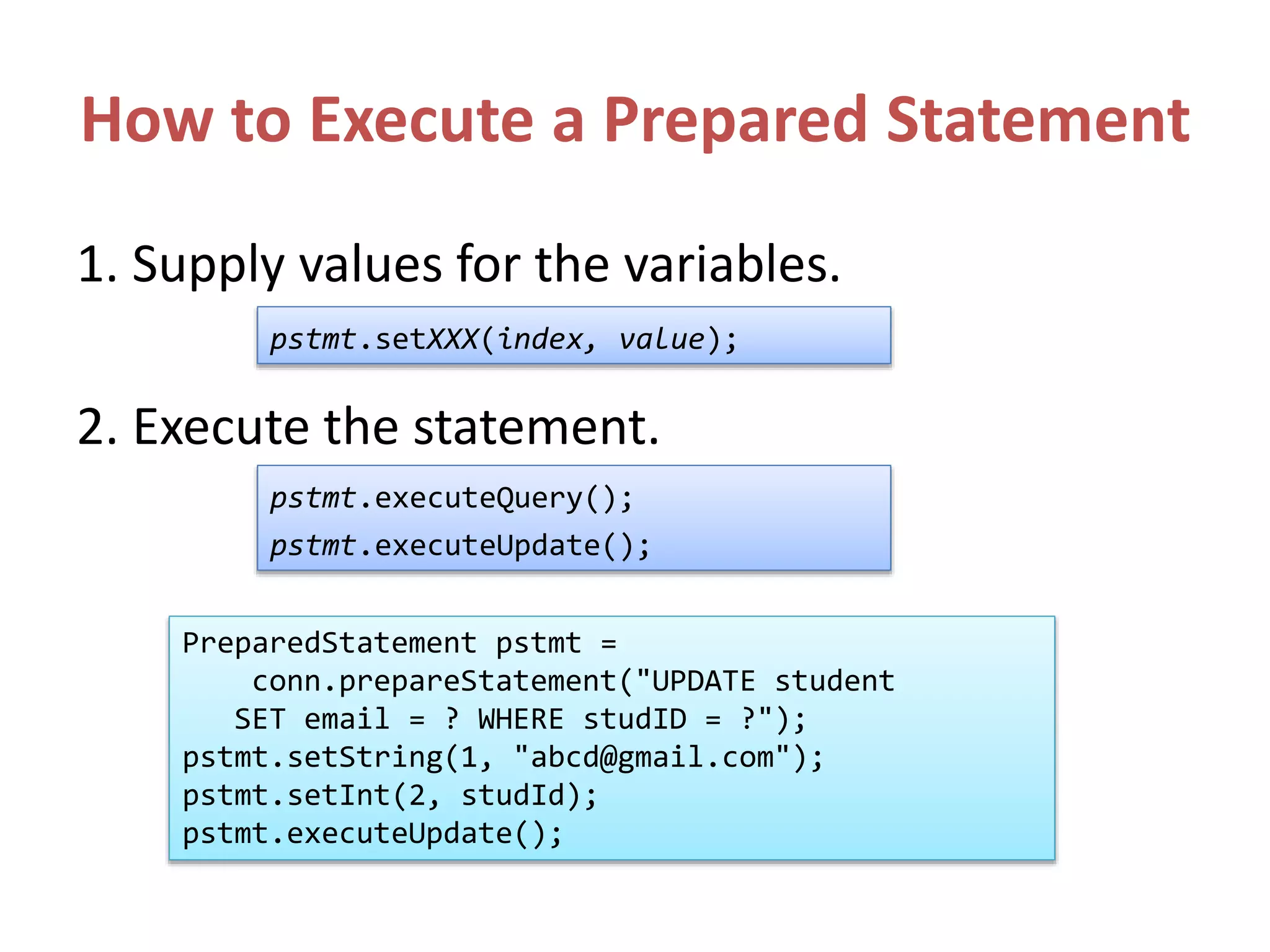 How to Execute a Prepared Statement

1. Supply values for the variables.

pstmt.setXXX(index, value);

2. Execute the statement.

pstmt.executeQuery();
pstmt.executeUpdate();

PreparedStatement pstmt =
    conn.prepareStatement("UPDATE student
   SET email = ? WHERE studID = ?");
pstmt.setString(1, "abcd@gmail.com");
pstmt.setInt(2, studId);
pstmt.executeUpdate();